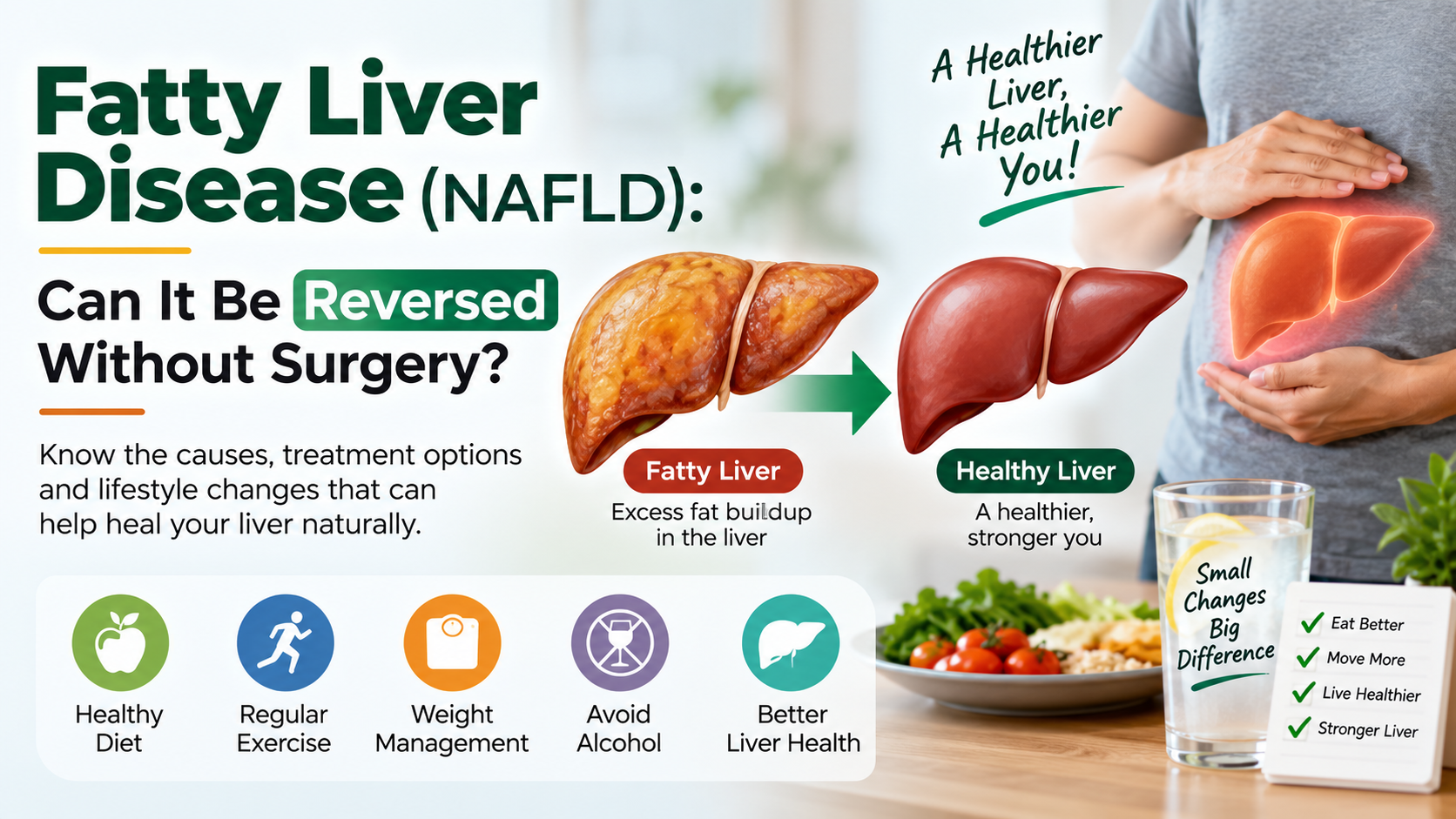 Fatty Liver Disease (NAFLD):

Can It Be Reversed Without Surgery?

Know the causes, treatment options and lifestyle changes that can help heal your liver naturally.

A Healthier Liver, A Healthier You!

Fatty Liver
Excess fat buildup in the liver

Healthy Liver
A healthier, stronger you

Healthy Diet

Regular Exercise

Weight Management

Avoid Alcohol

Better Liver Health

Small Changes Big Difference

Eat Better
Move More
Live Healthier
Stronger Liver